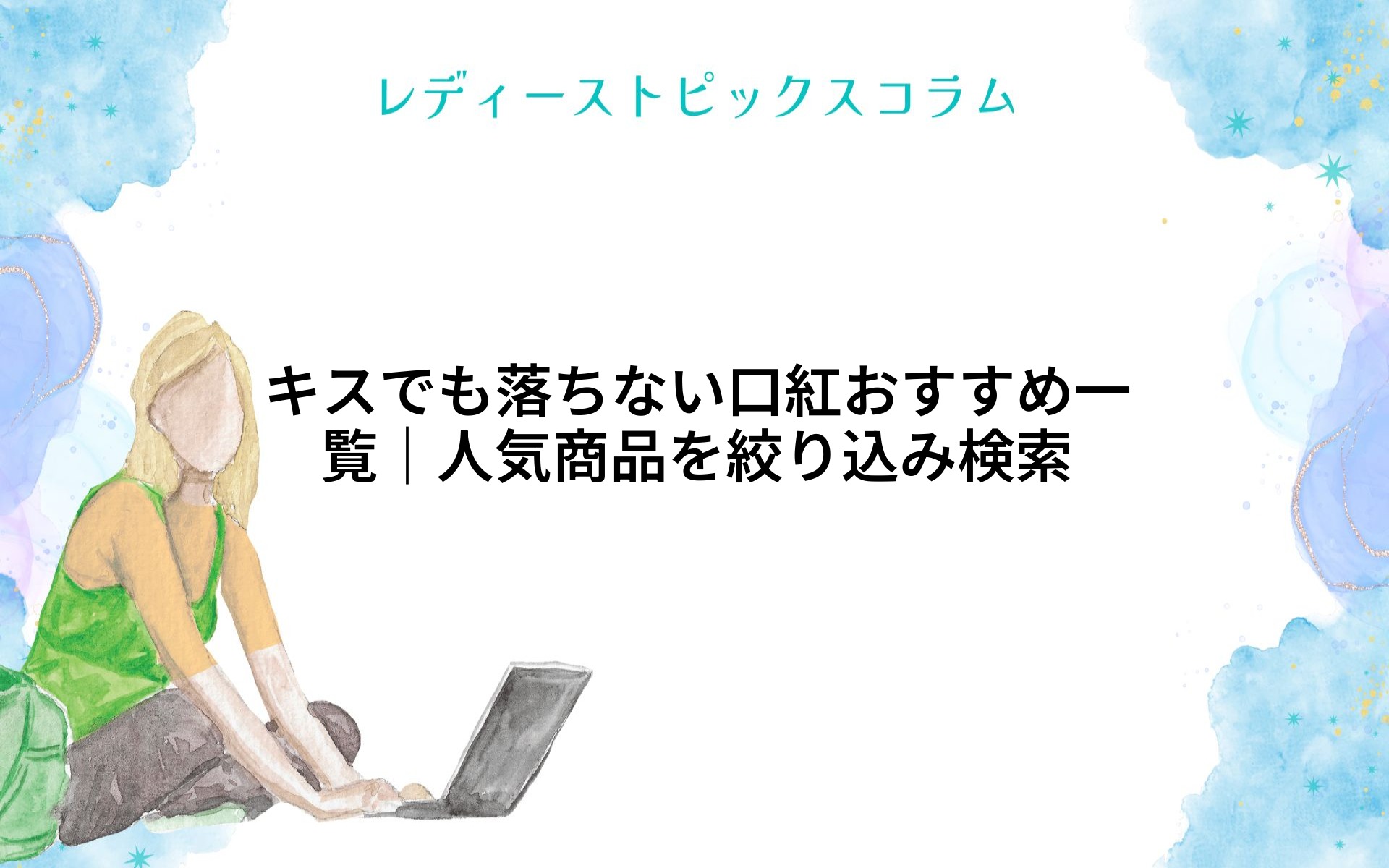 レディーストピックスコラム

キスでも落ちない口紅おすすめ一覧｜人気商品を絞り込み検索